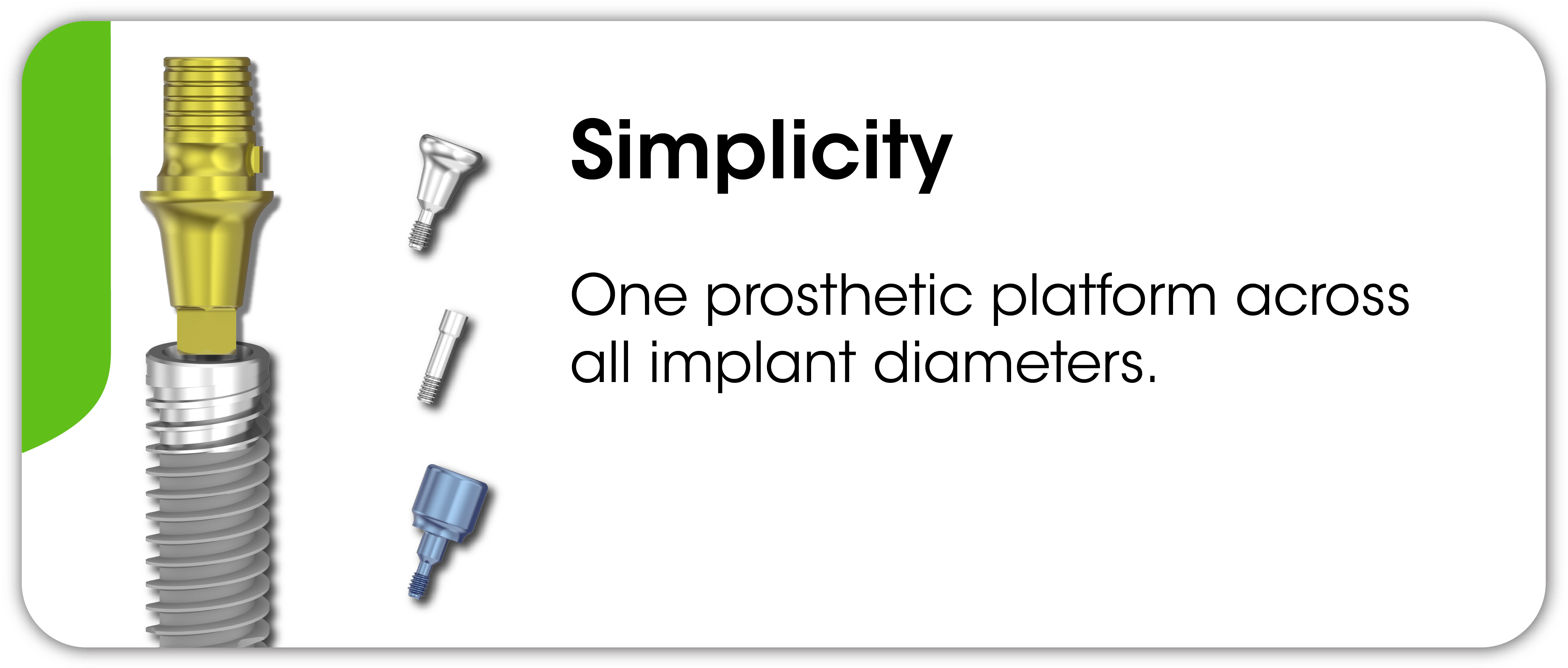 Simplicity

One prosthetic platform across all implant diameters.